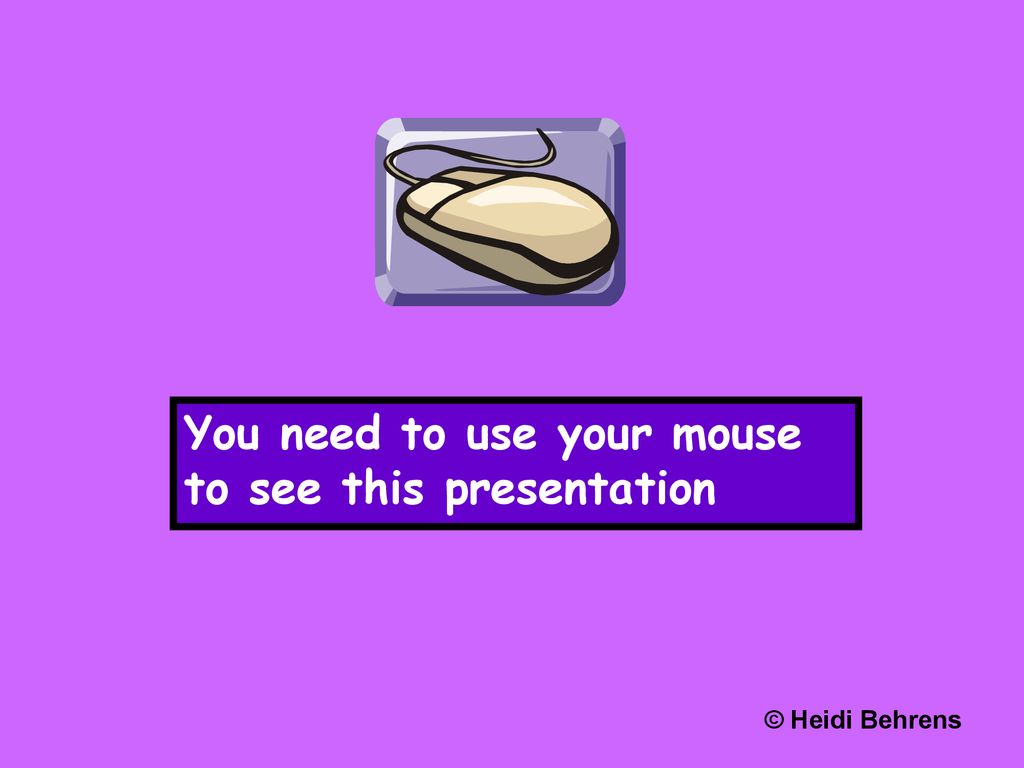 You need to use your mouse to see this presentation

© Heidi Behrens